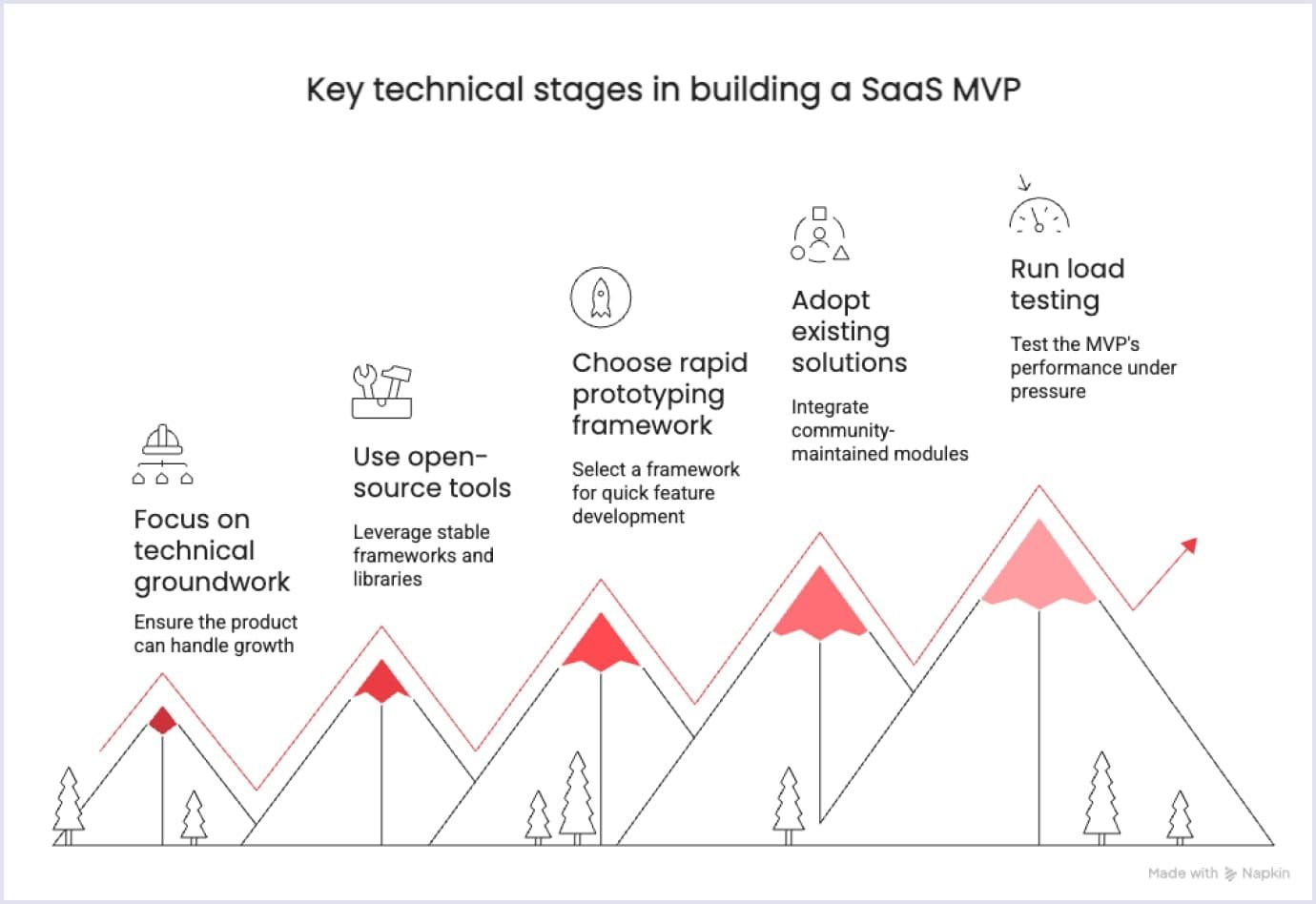 Key technical stages in building a SaaS MVP

Focus on technical groundwork

Ensure the product can handle growth

Use open-source tools

Leverage stable frameworks and libraries

Choose rapid prototyping framework

Select a framework for quick feature development

Adopt existing solutions

Integrate community-maintained modules

Run load testing

Test the MVP's performance under pressure

Made with Napkin